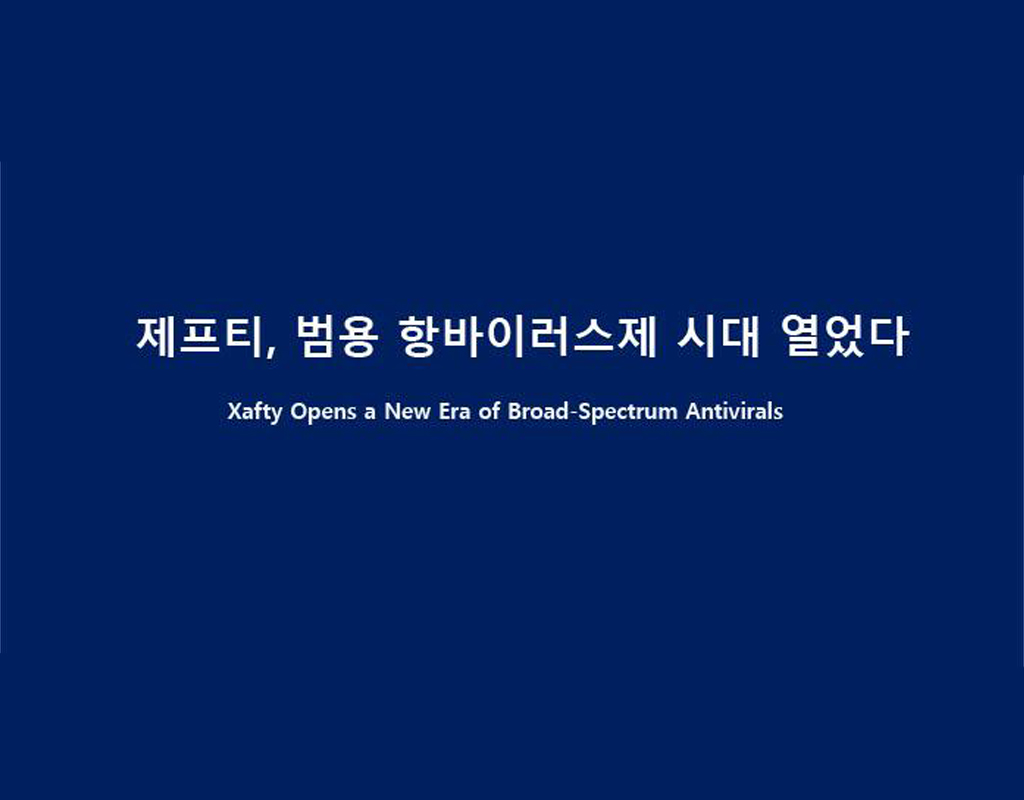 제프티, 범용 항바이러스제 시대 열었다

Xafty Opens a New Era of Broad-Spectrum Antivirals